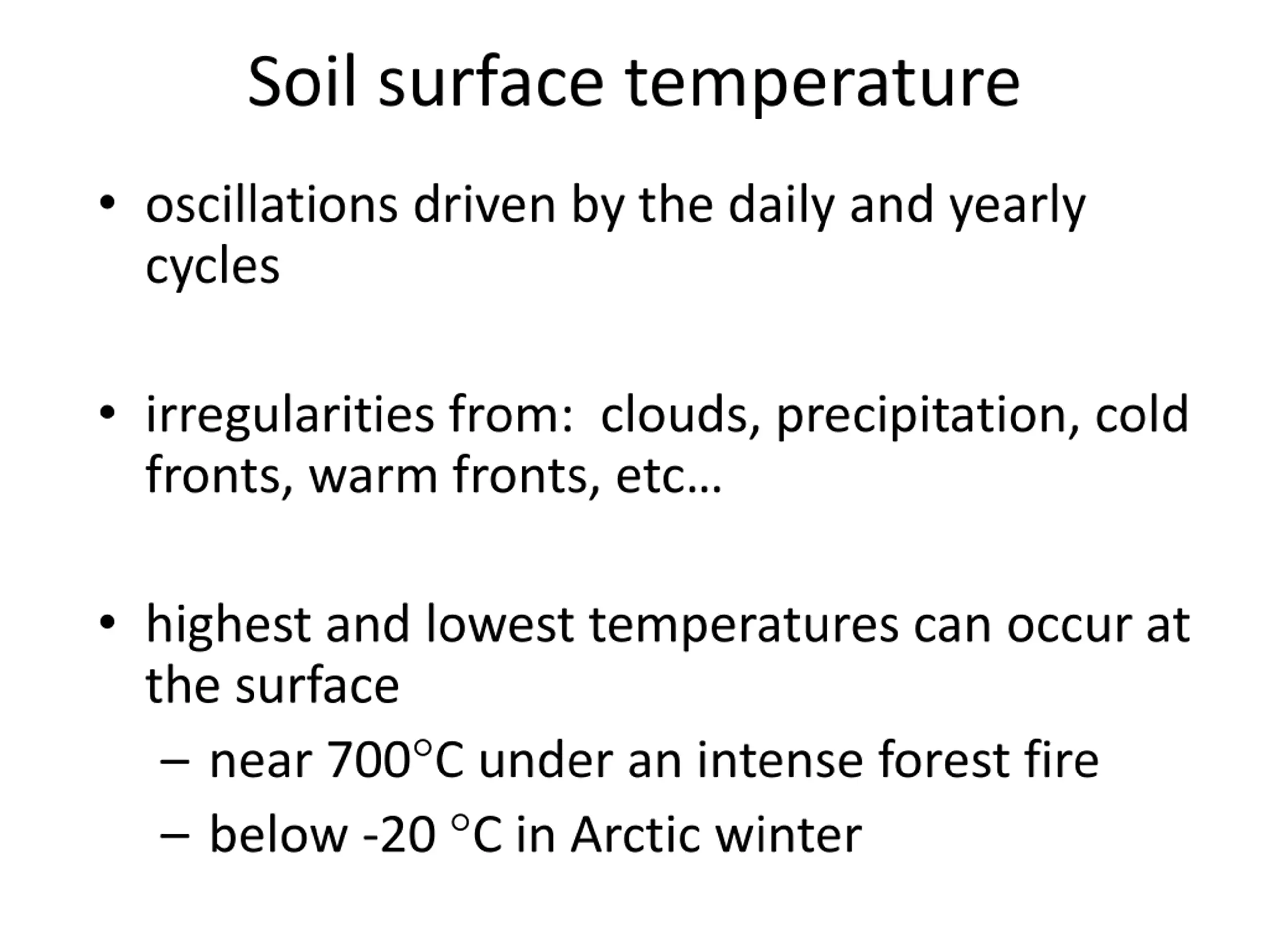 Soil surface temperature

• oscillations driven by the daily and yearly cycles

• irregularities from:  clouds, precipitation, cold fronts, warm fronts, etc…

• highest and lowest temperatures can occur at the surface
– near 700°C under an intense forest fire
– below -20 °C in Arctic winter